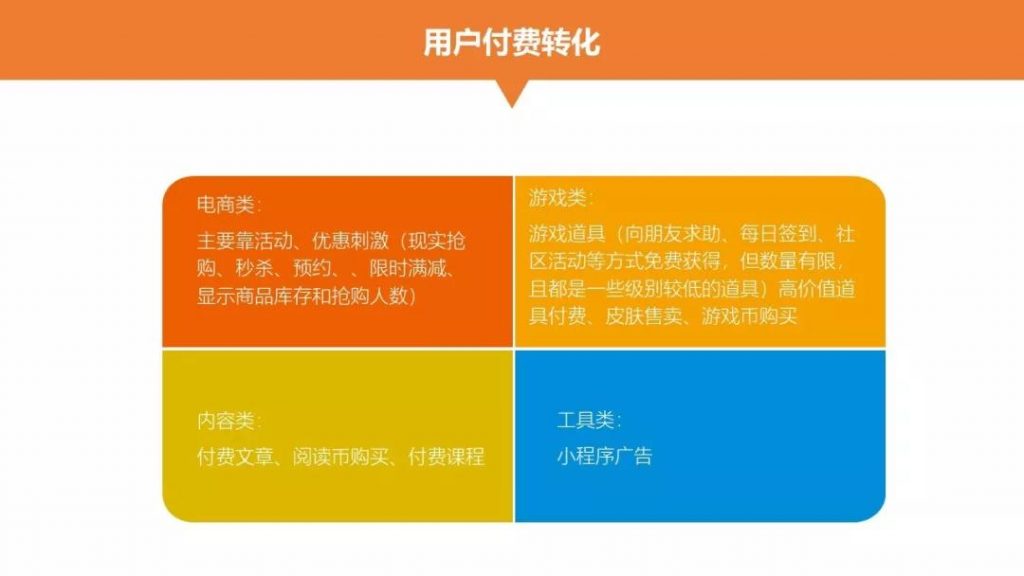 用户付费转化

电商类：

主要靠活动、优惠刺激（现实抢购、秒杀、预约、、限时满减、显示商品库存和抢购人数）

游戏类：

游戏道具（向朋友求助、每日签到、社区活动等方式免费获得，但数量有限，且都是一些级别较低的道具）高价值道具付费、皮肤售卖、游戏币购买

内容类：

付费文章、阅读币购买、付费课程

工具类：

小程序广告